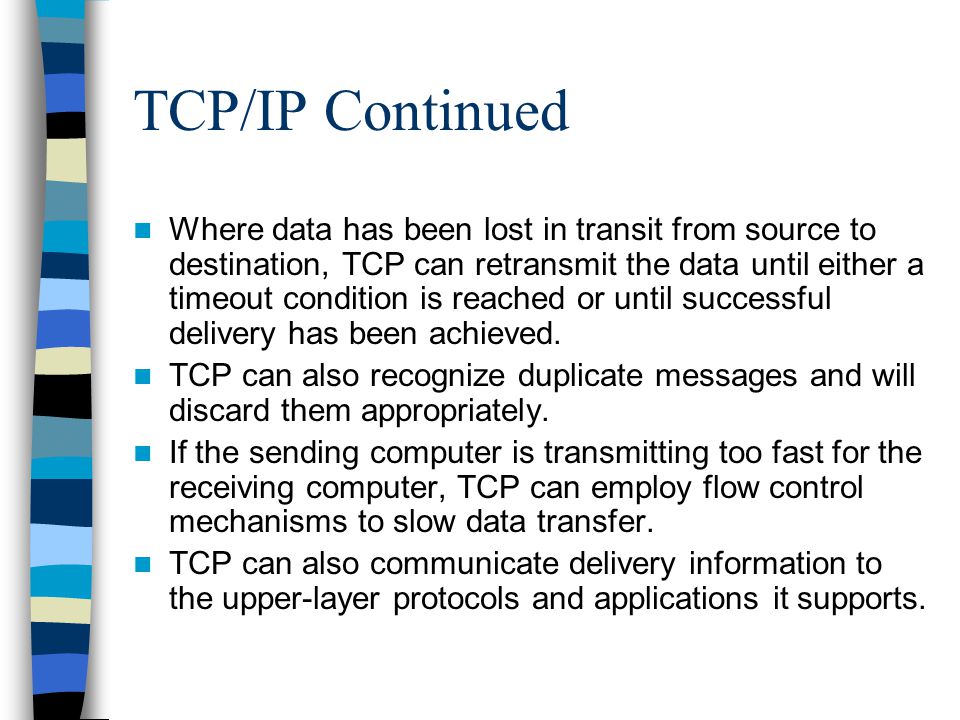 TCP/IP Continued

Where data has been lost in transit from source to destination, TCP can retransmit the data until either a timeout condition is reached or until successful delivery has been achieved.

TCP can also recognize duplicate messages and will discard them appropriately.

If the sending computer is transmitting too fast for the receiving computer, TCP can employ flow control mechanisms to slow data transfer.

TCP can also communicate delivery information to the upper-layer protocols and applications it supports.